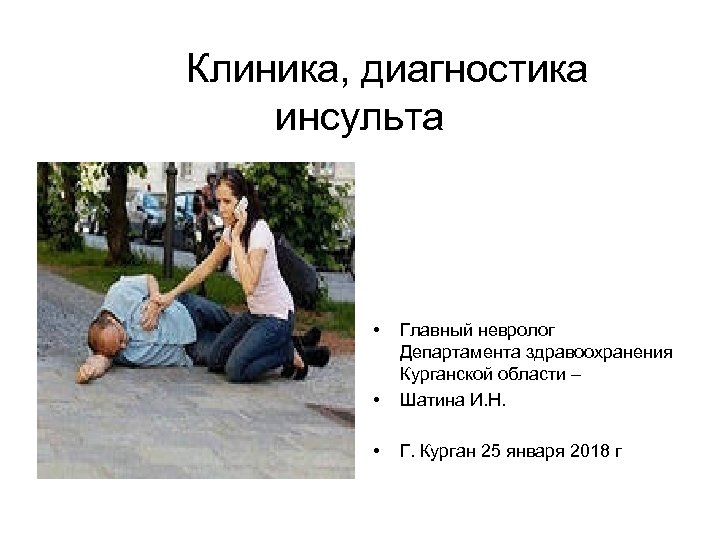 Клиника, диагностика инсульта

• Главный невролог Департамента здравоохранения Курганской области –
• Шатина И.Н.

• Г. Курган 25 января 2018 г